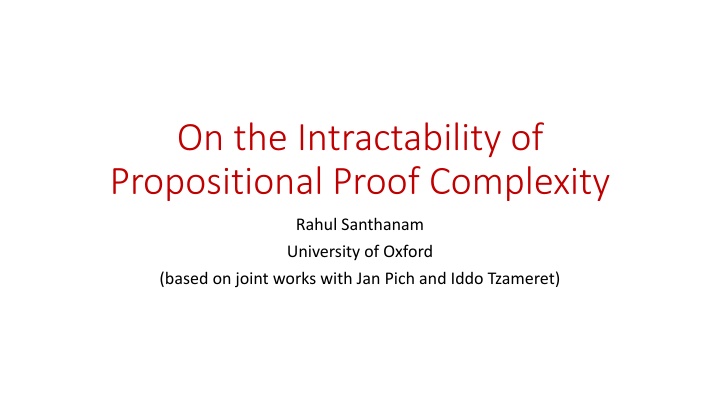 On the Intractability of Propositional Proof Complexity

Rahul Santhanam
University of Oxford
(based on joint works with Jan Pich and Iddo Tzameret)